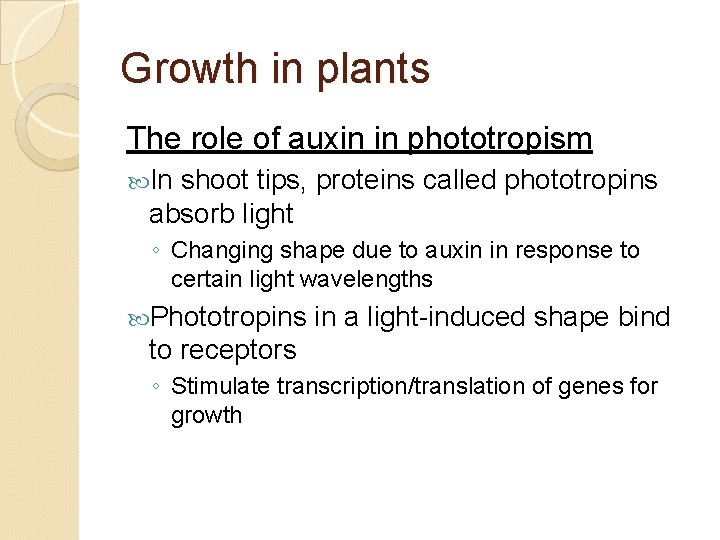 Growth in plants

The role of auxin in phototropism

In shoot tips, proteins called phototropins absorb light

◦ Changing shape due to auxin in response to certain light wavelengths

Phototropins in a light-induced shape bind to receptors

◦ Stimulate transcription/translation of genes for growth